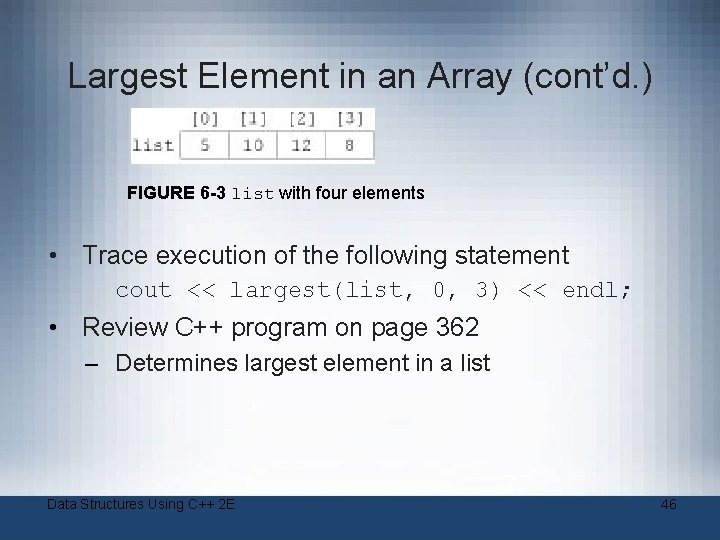 Largest Element in an Array (cont'd.)

|  | [0] | [1] | [2] | [3] |
|---|---|---|---|---|
| list | 5 | 10 | 12 | 8 |

FIGURE 6-3 list with four elements

• Trace execution of the following statement
cout << largest(list, 0, 3) << endl;

• Review C++ program on page 362
– Determines largest element in a list

Data Structures Using C++ 2E

46